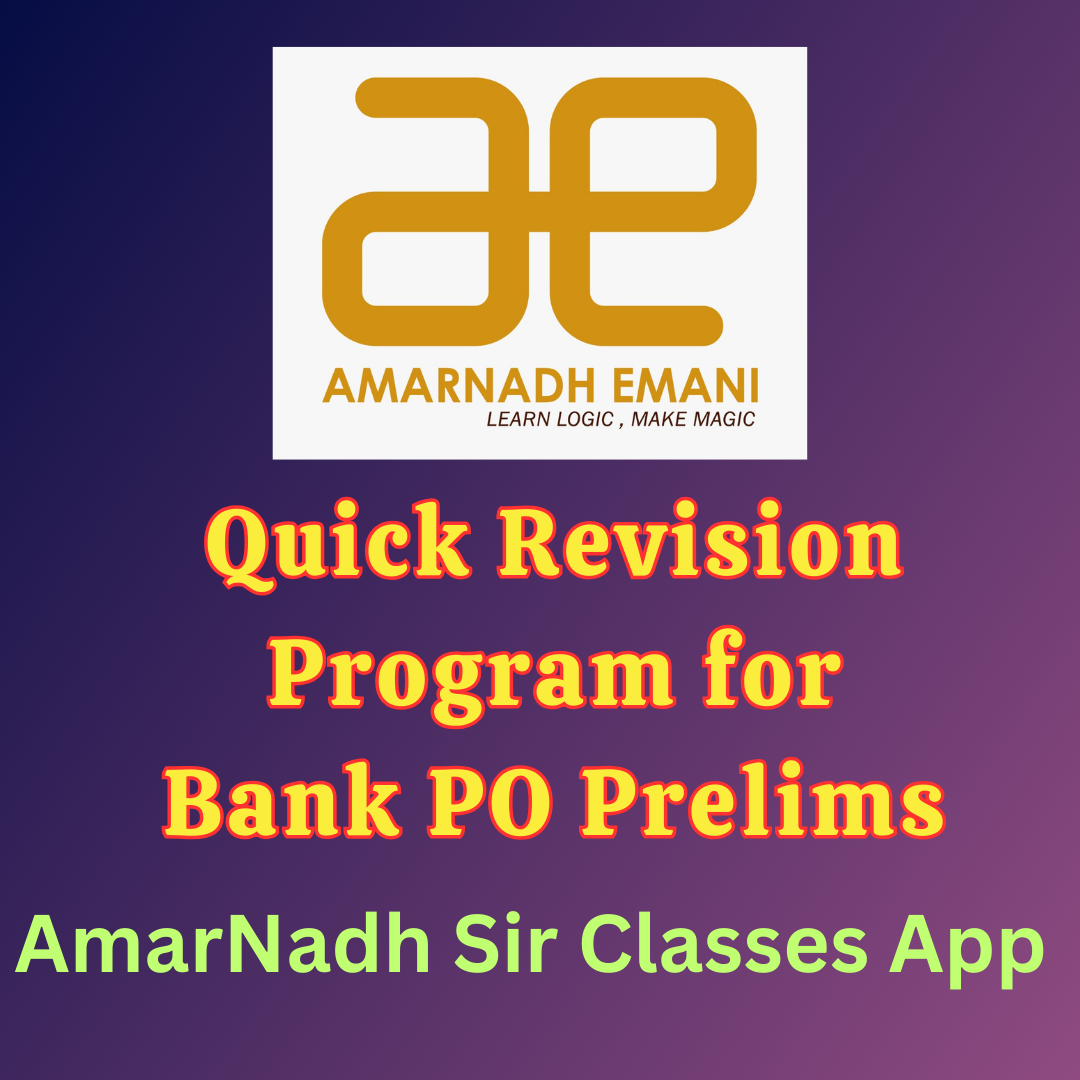 ae
AMARNADH EMANI
LEARN LOGIC , MAKE MAGIC

Quick Revision Program for Bank PO Prelims

AmarNadh Sir Classes App